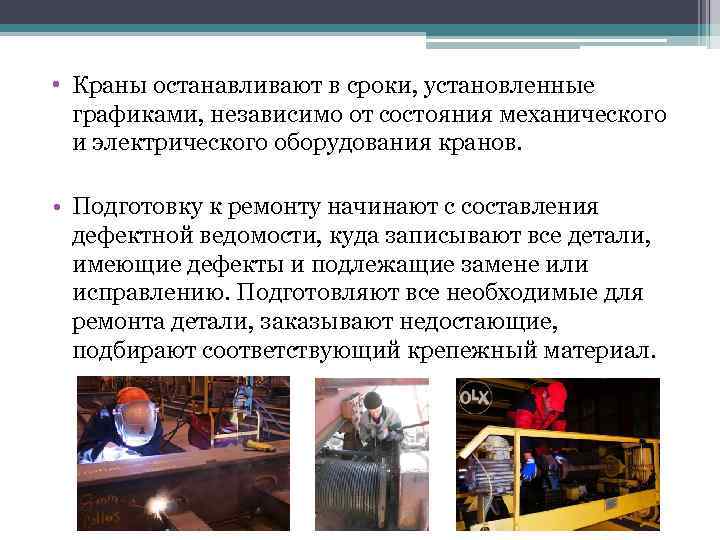 • Краны останавливают в сроки, установленные графиками, независимо от состояния механического и электрического оборудования кранов.

• Подготовку к ремонту начинают с составления дефектной ведомости, куда записывают все детали, имеющие дефекты и подлежащие замене или исправлению. Подготовляют все необходимые для ремонта детали, заказывают недостающие, подбирают соответствующий крепежный материал.

OLX